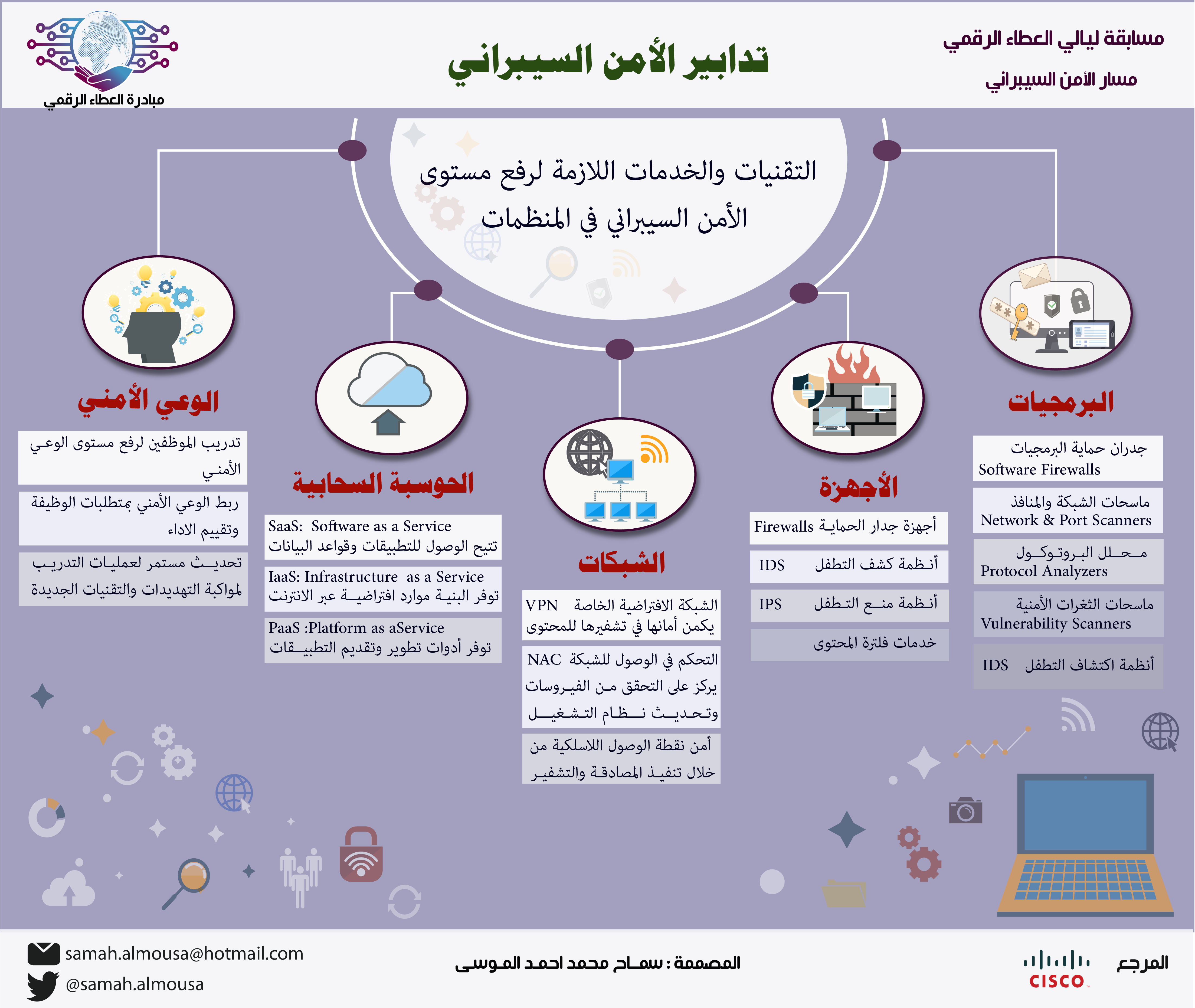 مسابقة ليالي العطاء الرقمي
مسار الأمن السيبراني

تدابير الأمن السيبراني

مبادرة العطاء الرقمي

التقنيات والخدمات اللازمة لرفع مستوى الأمن السيبراني في المنظمات

البرمجيات

جدران حماية البرمجيات Software Firewalls

ماسحات الشبكة والمنافذ Network & Port Scanners

محلل البروتوكول Protocol Analyzers

ماسحات الثغرات الأمنية Vulnerability Scanners

أنظمة اكتشاف التطفل IDS

الأجهزة

أجهزة جدار الحماية Firewalls

أنظمة كشف التطفل IDS

أنظمة منع التطفل IPS

خدمات فلترة المحتوى

الشبكات

الشبكة الافتراضية الخاصة VPN يكمن أمانها في تشفيرها للمحتوى

التحكم في الوصول للشبكة NAC يركز على التحقق من الفيروسات وتحديث نظام التشغيل

أمن نقطة الوصول اللاسلكية من خلال تنفيذ المصادقة والتشفير

الحوسبة السحابية

SaaS: Software as a Service تتيح الوصول للتطبيقات وقواعد البيانات

IaaS: Infrastructure as a Service توفر البنية موارد افتراضية عبر الانترنت

PaaS :Platform as aService توفر أدوات تطوير وتقديم التطبيقات

الوعي الأمني

تدريب الموظفين لرفع مستوى الوعي الأمني

ربط الوعي الأمني بمتطلبات الوظيفة وتقييم الاداء

تحديث مستمر لعمليات التدريب لمواكبة التهديدات والتقنيات الجديدة

samah.almousa@hotmail.com
@samah.almousa

المصممة : سماح محمد احمد الموسى

المرجع
CISCO